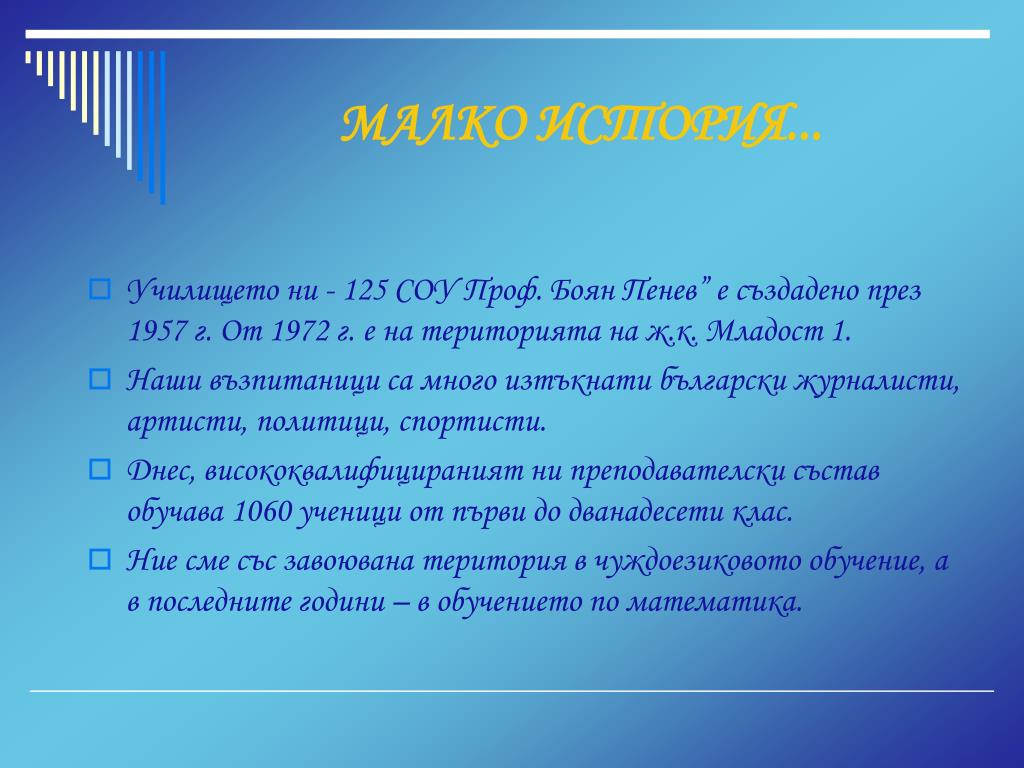 МАЛКО ИСТОРИЯ...

Училището ни - 125 СОУ Проф. Боян Пенев” е създадено през 1957 г. От 1972 г. е на територията на ж.к. Младост 1.

Наши възпитаници са много изтъкнати български журналисти, артисти, политици, спортисти.

Днес, висококвалифицираният ни преподавателски състав обучава 1060 ученици от първи до дванадесети клас.

Ние сме със завоювана територия в чуждоезиковото обучение, а в последните години – в обучението по математика.